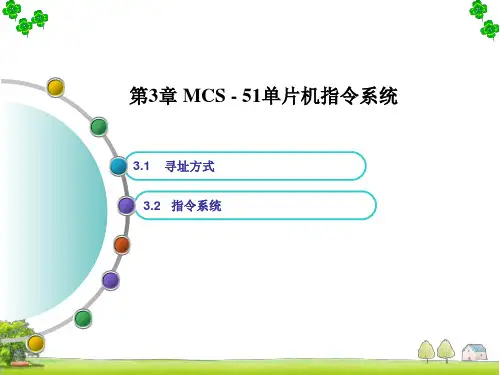 第3章 MCS - 51单片机指令系统

3.1 寻址方式

3.2 指令系统